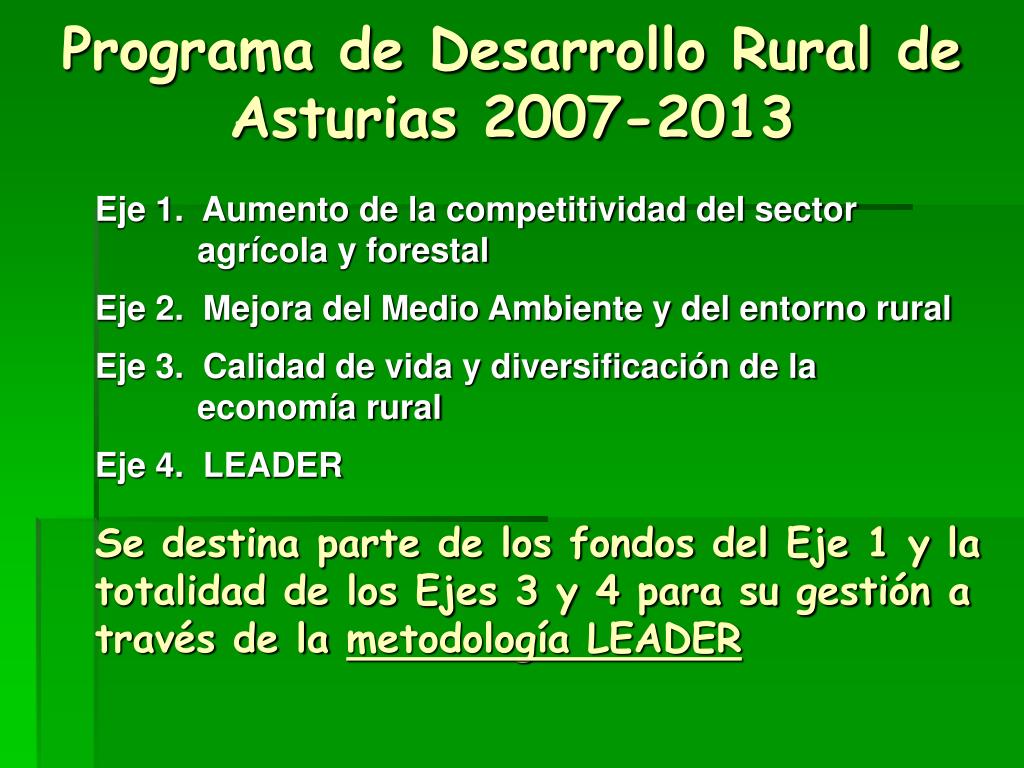 Programa de Desarrollo Rural de Asturias 2007-2013

Eje 1. Aumento de la competitividad del sector agrícola y forestal

Eje 2. Mejora del Medio Ambiente y del entorno rural

Eje 3. Calidad de vida y diversificación de la economía rural

Eje 4. LEADER

Se destina parte de los fondos del Eje 1 y la totalidad de los Ejes 3 y 4 para su gestión a través de la metodología LEADER